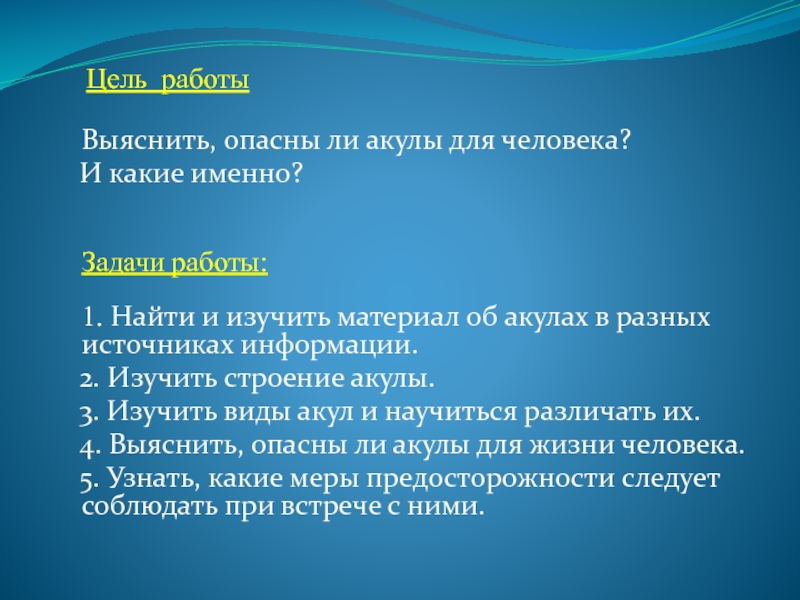 Цель работы

Выяснить, опасны ли акулы для человека?
И какие именно?

Задачи работы:

1. Найти и изучить материал об акулах в разных источниках информации.
2. Изучить строение акулы.
3. Изучить виды акул и научиться различать их.
4. Выяснить, опасны ли акулы для жизни человека.
5. Узнать, какие меры предосторожности следует соблюдать при встрече с ними.